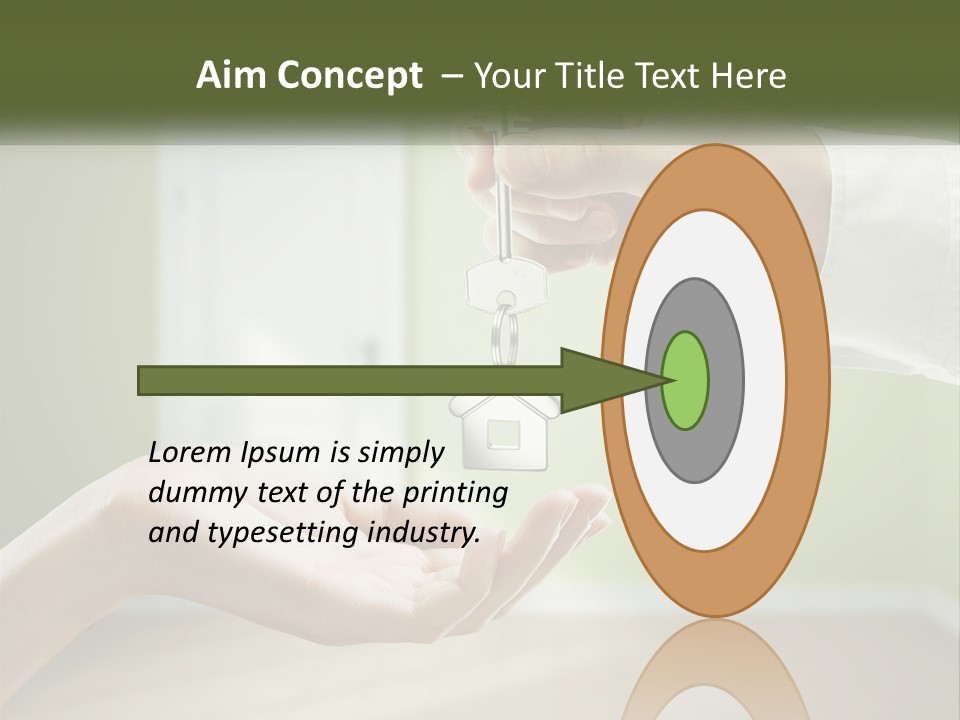 Aim Concept – Your Title Text Here

Lorem Ipsum is simply dummy text of the printing and typesetting industry.